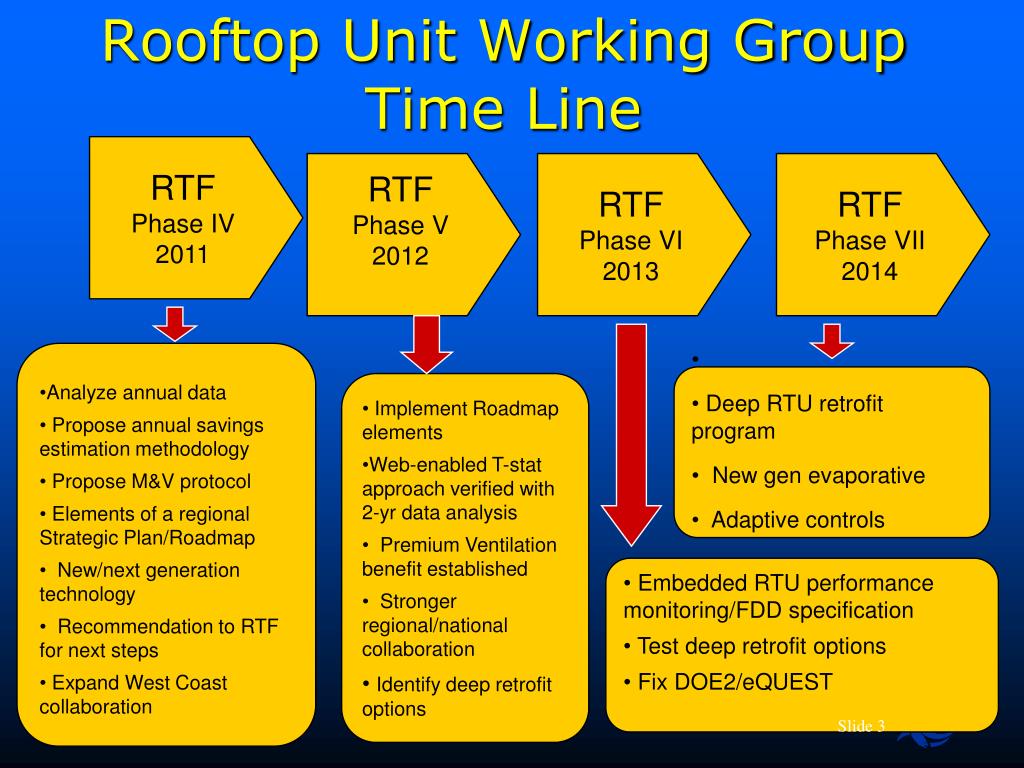 Rooftop Unit Working Group Time Line

RTF
Phase IV
2011

RTF
Phase V
2012

RTF
Phase VI
2013

RTF
Phase VII
2014

•Analyze annual data
• Propose annual savings estimation methodology
• Propose M&V protocol
• Elements of a regional Strategic Plan/Roadmap
• New/next generation technology
• Recommendation to RTF for next steps
• Expand West Coast collaboration

• Implement Roadmap elements
•Web-enabled T-stat approach verified with 2-yr data analysis
• Premium Ventilation benefit established
• Stronger regional/national collaboration
• Identify deep retrofit options

•

• Deep RTU retrofit program
• New gen evaporative
• Adaptive controls

• Embedded RTU performance monitoring/FDD specification
• Test deep retrofit options
• Fix DOE2/eQUEST

Slide 3